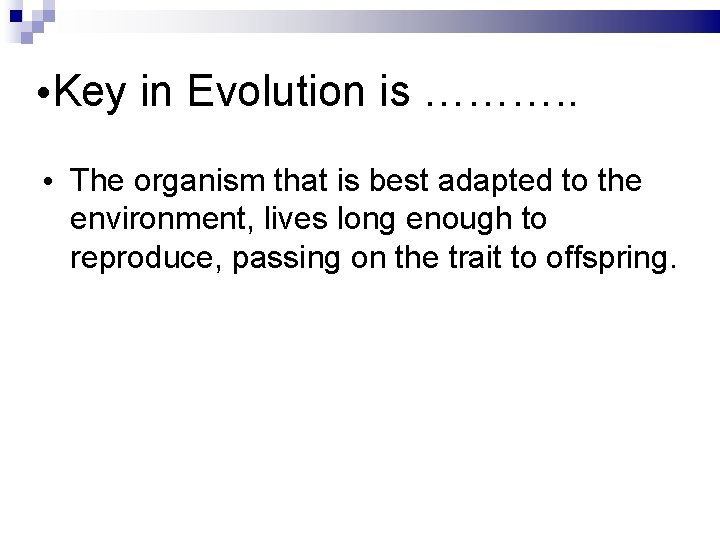 •Key in Evolution is ……….

• The organism that is best adapted to the environment, lives long enough to reproduce, passing on the trait to offspring.